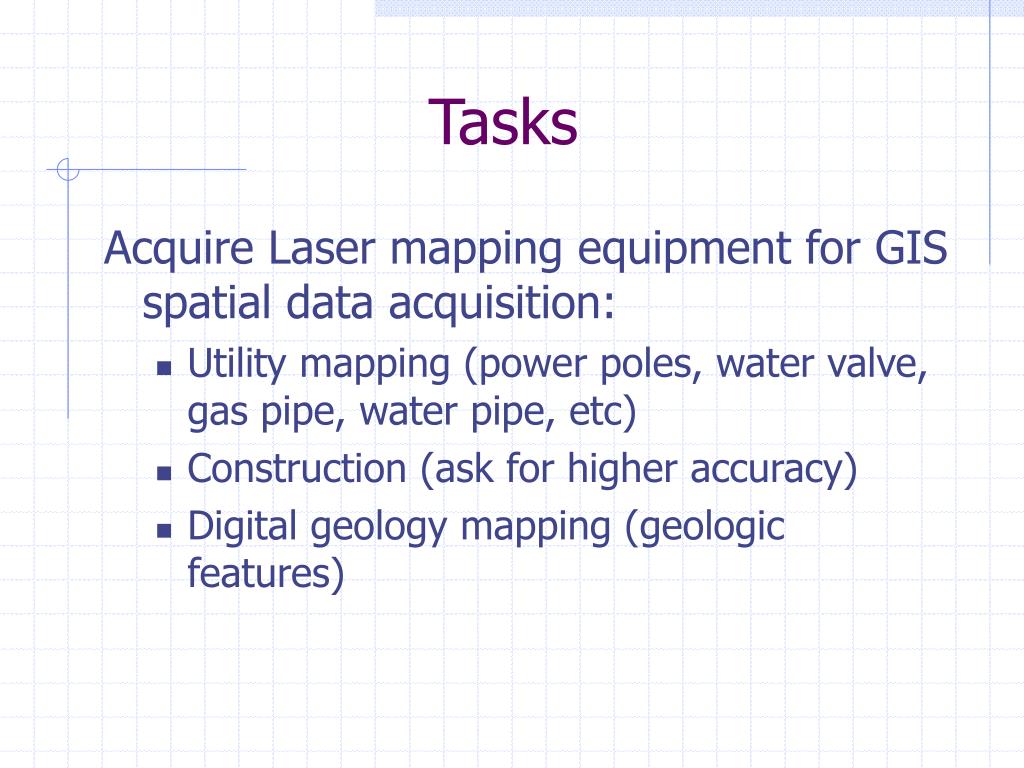 Tasks

Acquire Laser mapping equipment for GIS spatial data acquisition:

- Utility mapping (power poles, water valve, gas pipe, water pipe, etc)
- Construction (ask for higher accuracy)
- Digital geology mapping (geologic features)